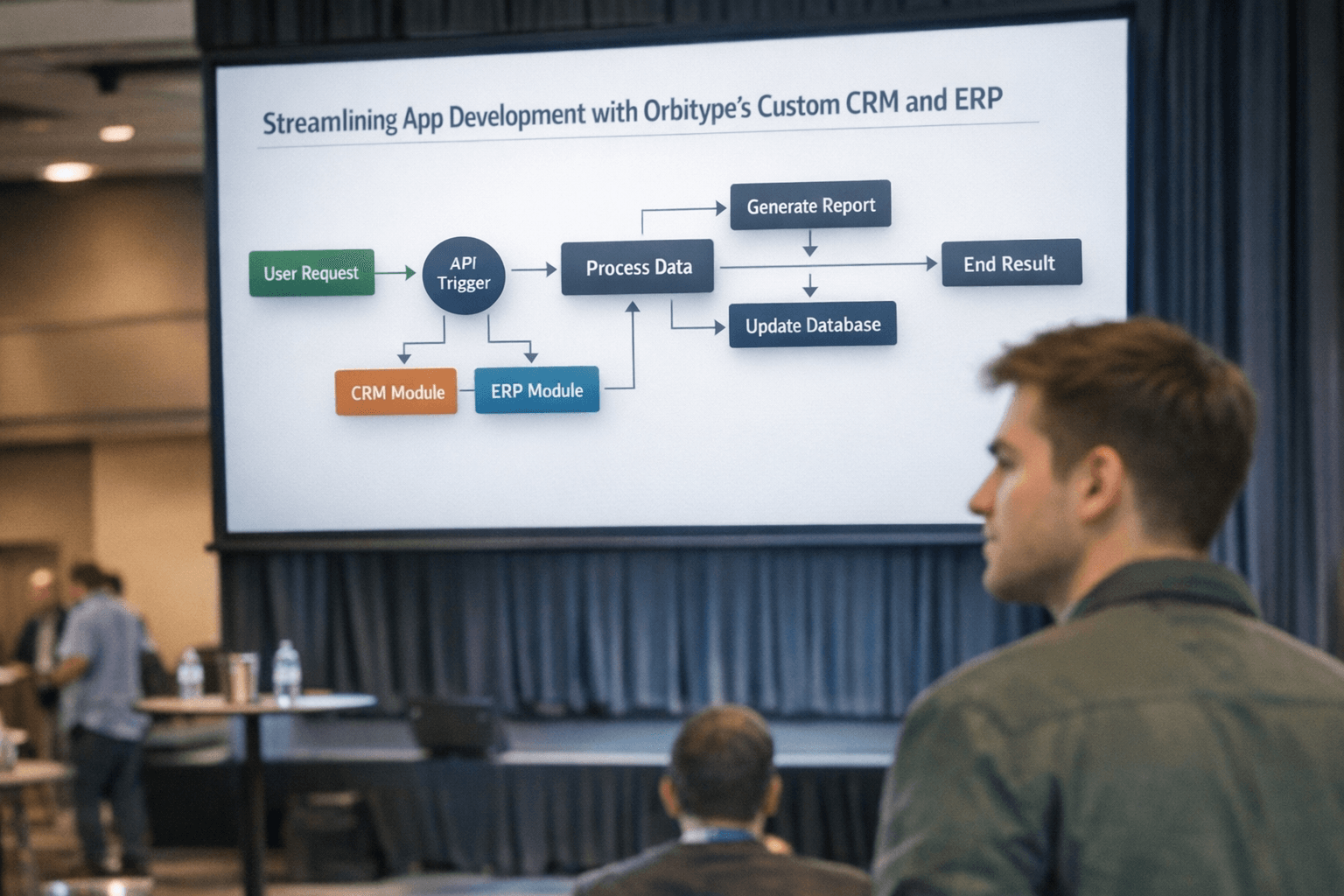 Streamlining App Development with Orbitype's Custom CRM and ERP

User Request

API Trigger

Process Data

Generate Report

End Result

Update Database

CRM Module

ERP Module